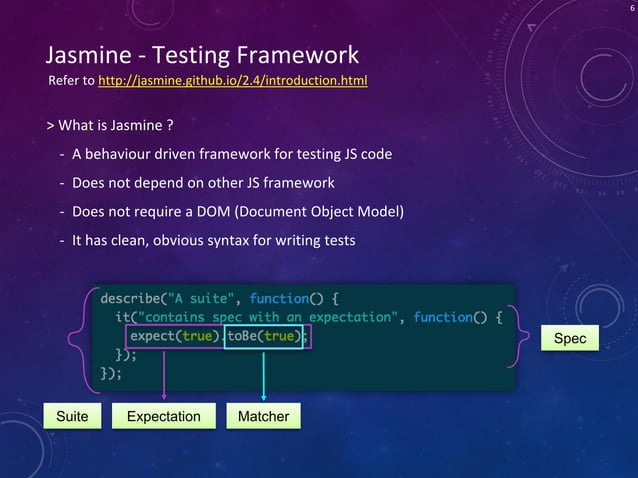 6

Jasmine - Testing Framework
Refer to http://jasmine.github.io/2.4/introduction.html

> What is Jasmine ?
- A behaviour driven framework for testing JS code
- Does not depend on other JS framework
- Does not require a DOM (Document Object Model)
- It has clean, obvious syntax for writing tests

describe("A suite", function() {
  it("contains spec with an expectation", function() {
    expect(true).toBe(true);
  });
});

Spec

Suite
Expectation
Matcher